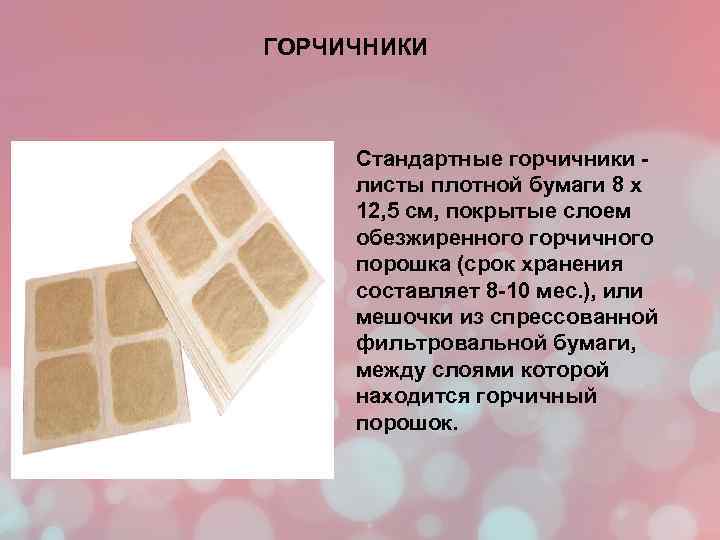 ГОРЧИЧНИКИ

Стандартные горчичники - листы плотной бумаги 8 х 12,5 см, покрытые слоем обезжиренного горчичного порошка (срок хранения составляет 8-10 мес.), или мешочки из спрессованной фильтровальной бумаги, между слоями которой находится горчичный порошок.